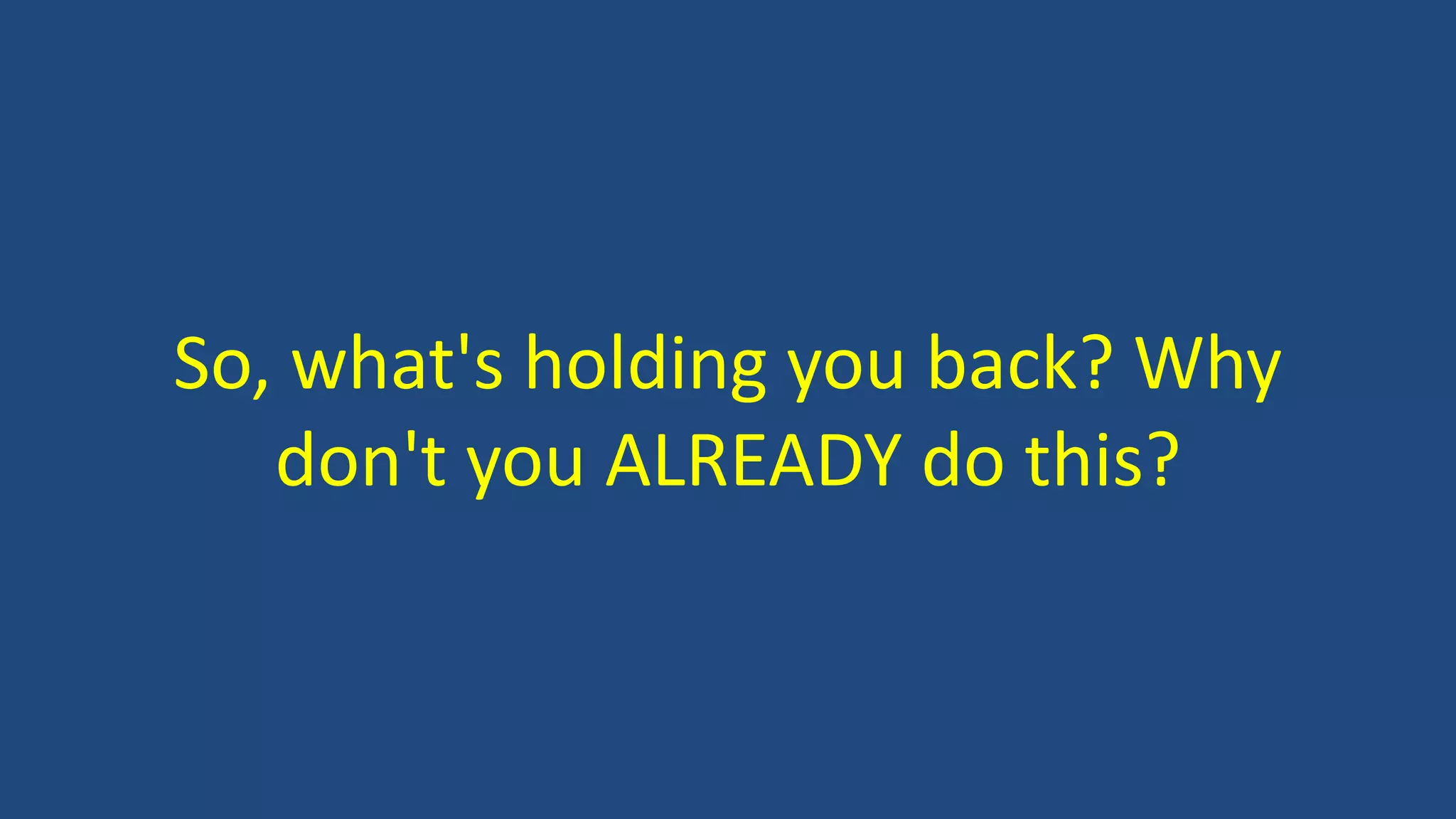 So, what's holding you back? Why don't you ALREADY do this?